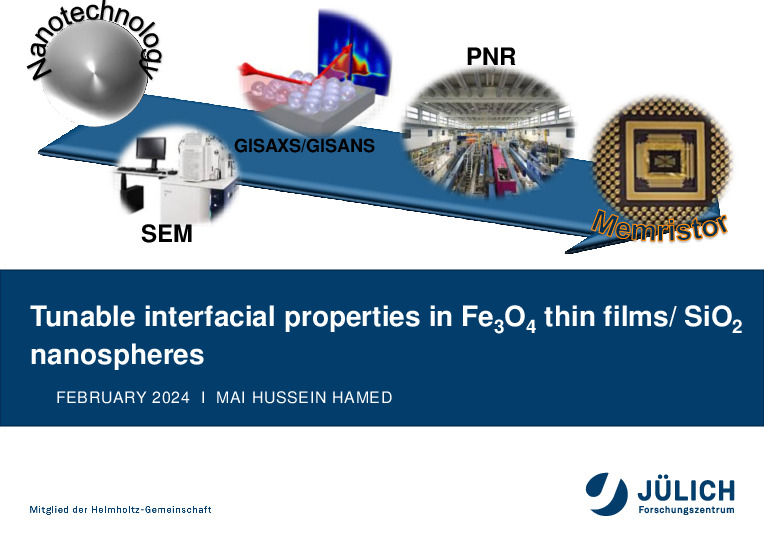 Nanotechnology

GISAXS/GISANS

PNR

SEM

Memristor

Tunable interfacial properties in $Fe_3O_4$ thin films/ $SiO_2$ nanospheres

FEBRUARY 2024 I MAI HUSSEIN HAMED

Mitglied der Helmholtz-Gemeinschaft

JÜLICH
Forschungszentrum